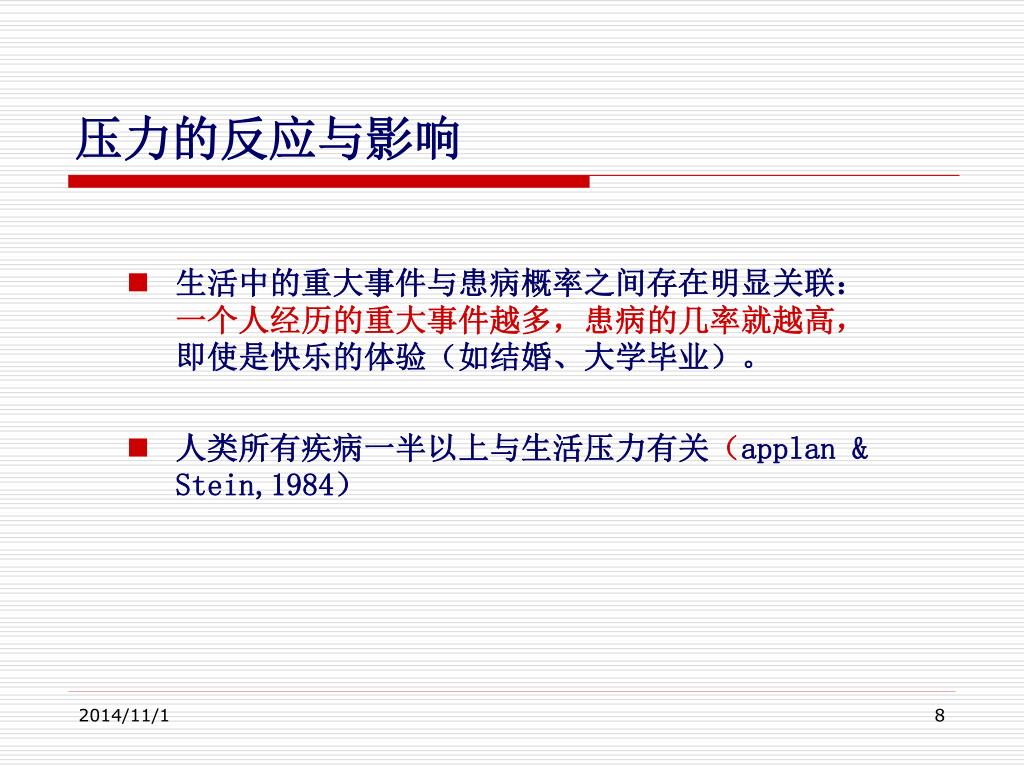 压力的反应与影响

生活中的重大事件与患病概率之间存在明显关联：一个人经历的重大事件越多，患病的几率就越高，即使是快乐的体验（如结婚、大学毕业）。

人类所有疾病一半以上与生活压力有关（applan & Stein,1984）

2014/11/1

8